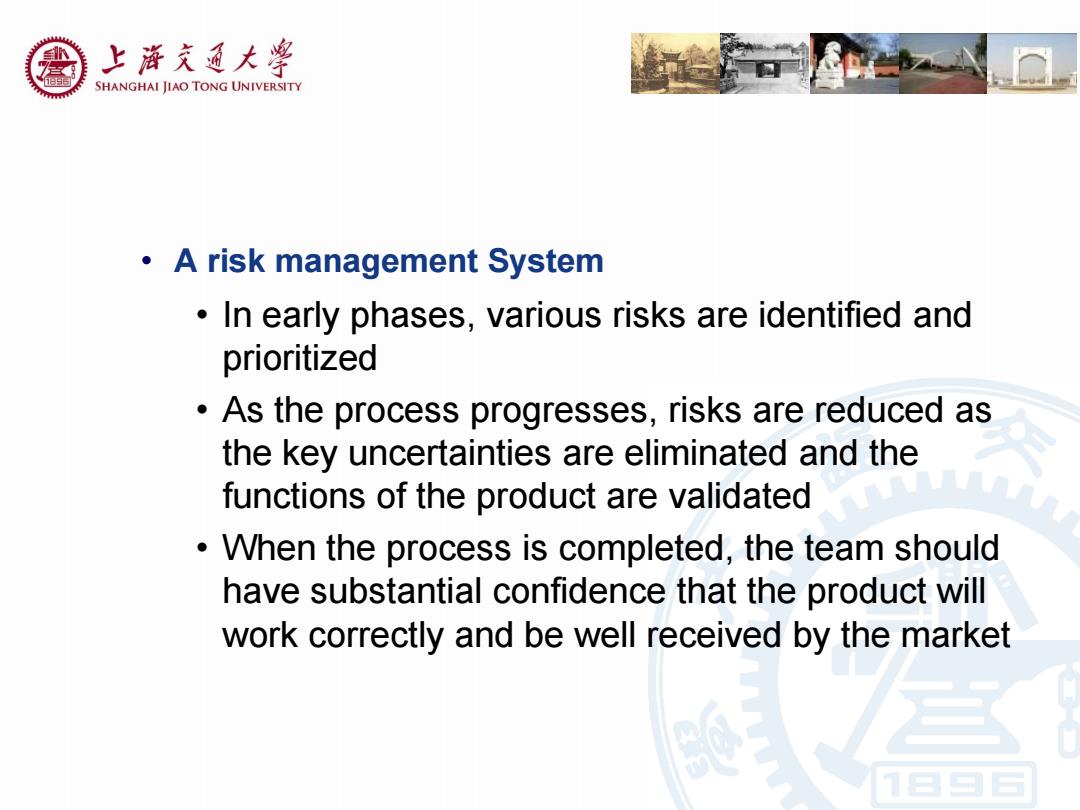 上海交通大學
SHANGHAI JIAO TONG UNIVERSITY

• A risk management System
• In early phases, various risks are identified and prioritized
• As the process progresses, risks are reduced as the key uncertainties are eliminated and the functions of the product are validated
• When the process is completed, the team should have substantial confidence that the product will work correctly and be well received by the market

1896